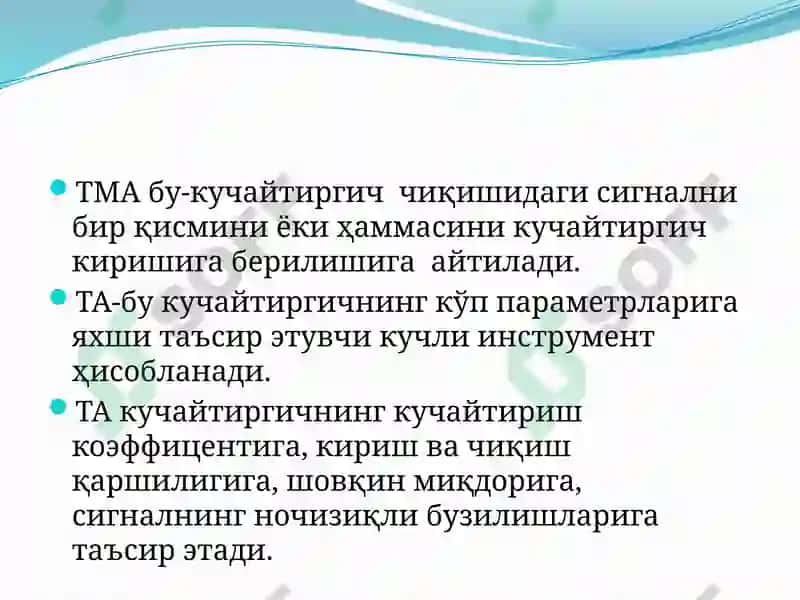 ТМА бу-кучайтиргич  чиқишидаги сигнални бир қисмини ёки ҳаммасини кучайтиргич киришига берилишига  айтилади.

ТА-бу кучайтиргичнинг кўп параметрларига яхши таъсир этувчи кучли инструмент ҳисобланади.

ТА кучайтиргичнинг кучайтириш коэффицентига, кириш ва чиқиш қаршилигига, шовқин миқдорига, сигналнинг ночизиқли бузилишларига таъсир этади.